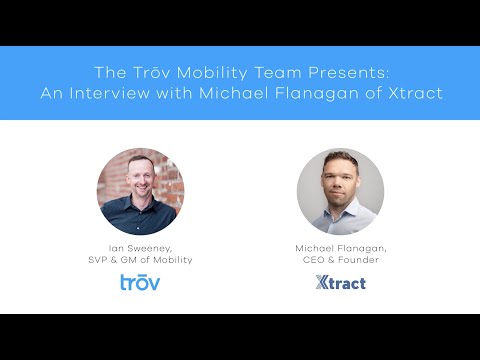 The Trōv Mobility Team Presents:
An Interview with Michael Flanagan of Xtract

Ian Sweeney,
SVP & GM of Mobility

trōv

Michael Flanagan,
CEO & Founder

Xtract